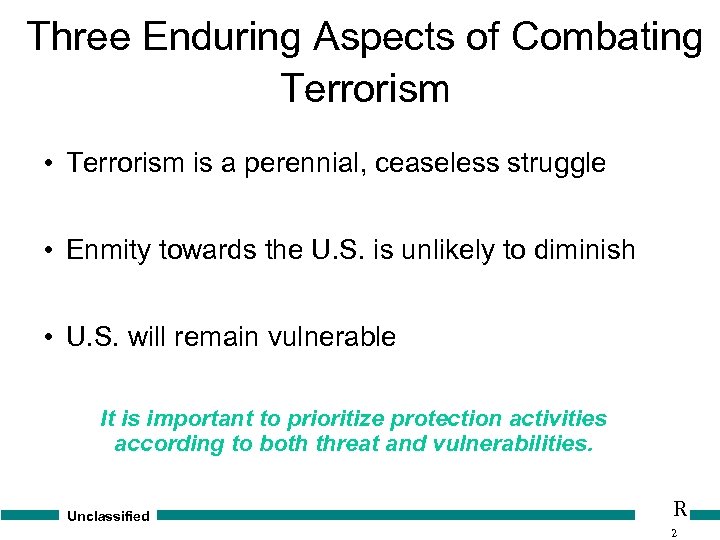 Three Enduring Aspects of Combating Terrorism

• Terrorism is a perennial, ceaseless struggle

• Enmity towards the U.S. is unlikely to diminish

• U.S. will remain vulnerable

It is important to prioritize protection activities according to both threat and vulnerabilities.

Unclassified

R

2